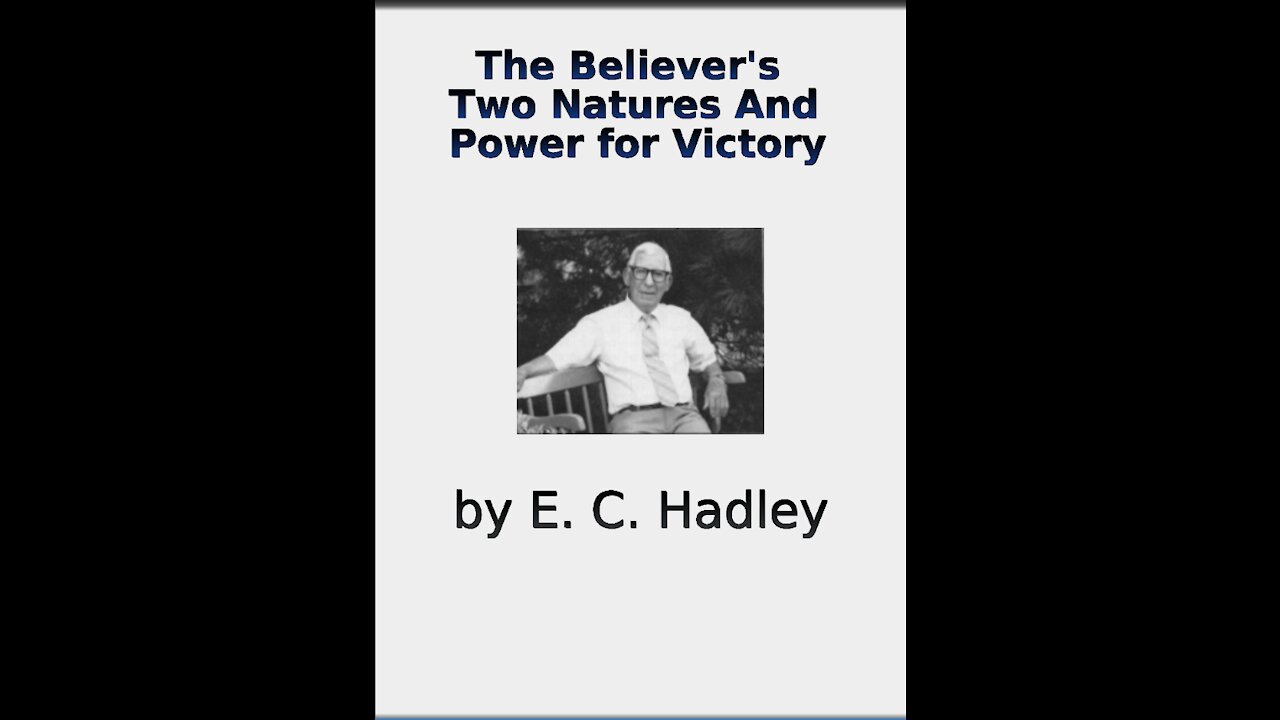 The Believer's Two Natures And Power for Victory

by E. C. Hadley